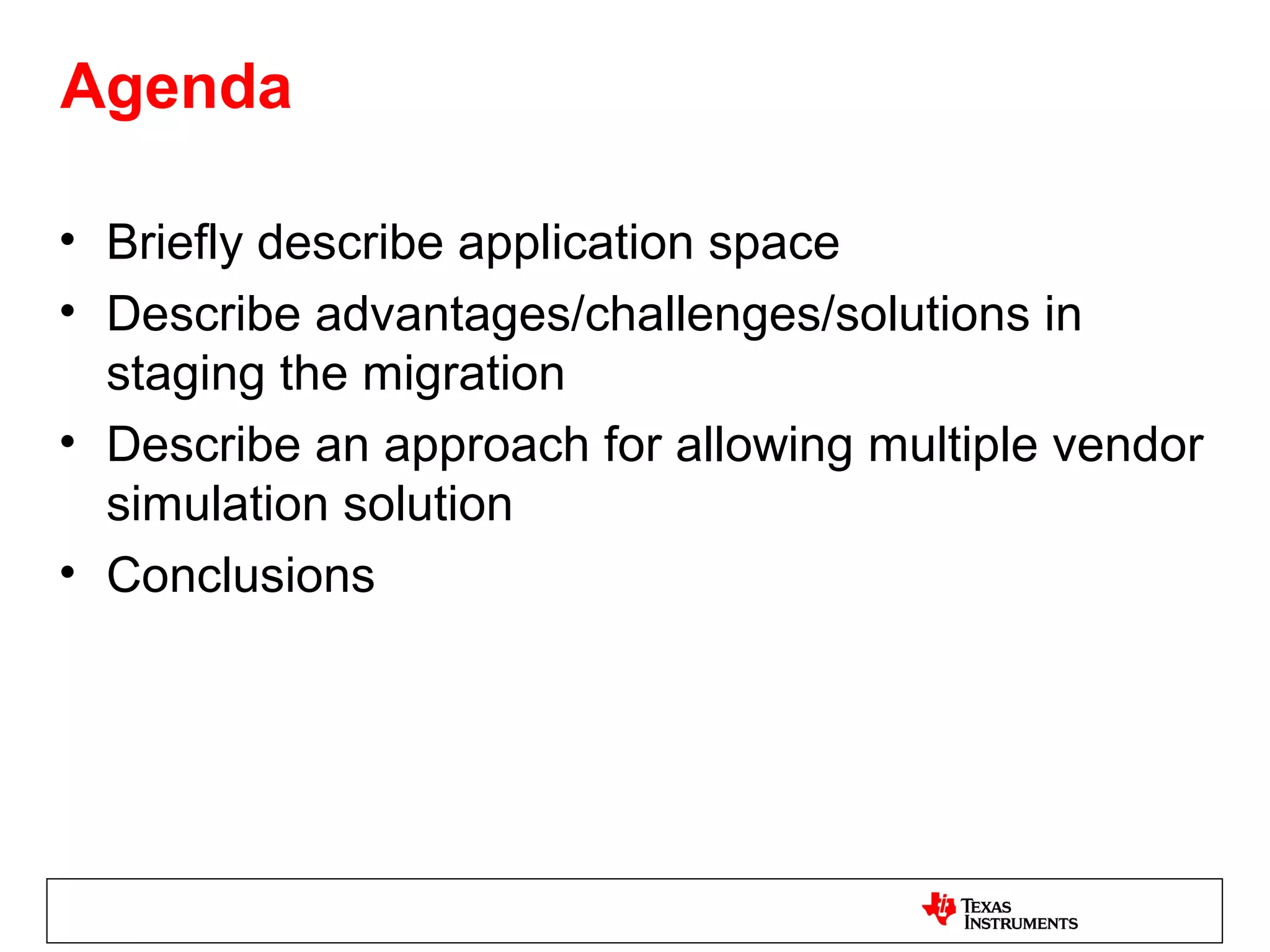 Agenda

• Briefly describe application space
• Describe advantages/challenges/solutions in staging the migration
• Describe an approach for allowing multiple vendor simulation solution
• Conclusions

TEXAS INSTRUMENTS